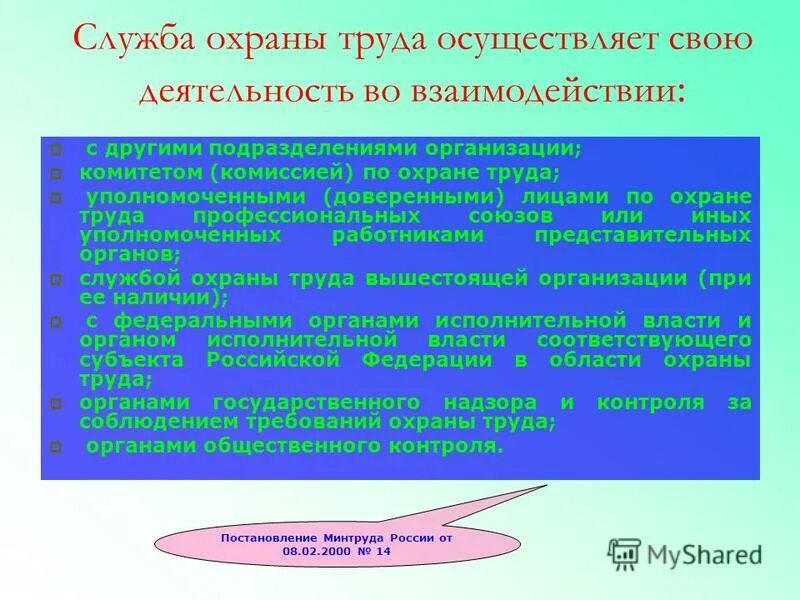 Служба охраны труда осуществляет свою деятельность во взаимодействии:

с другими подразделениями организации;

комитетом (комиссией) по охране труда;

уполномоченными (доверенными) лицами по охране труда профессиональных союзов или иных уполномоченных работниками представительных органов;

службой охраны труда вышестоящей организации (при ее наличии);

с федеральными органами исполнительной власти и органом исполнительной власти соответствующего субъекта Российской Федерации в области охраны труда;

органами государственного надзора и контроля за соблюдением требований охраны труда;

органами общественного контроля.

Постановление Минтруда России от 08.02.2000 № 14

MyShared